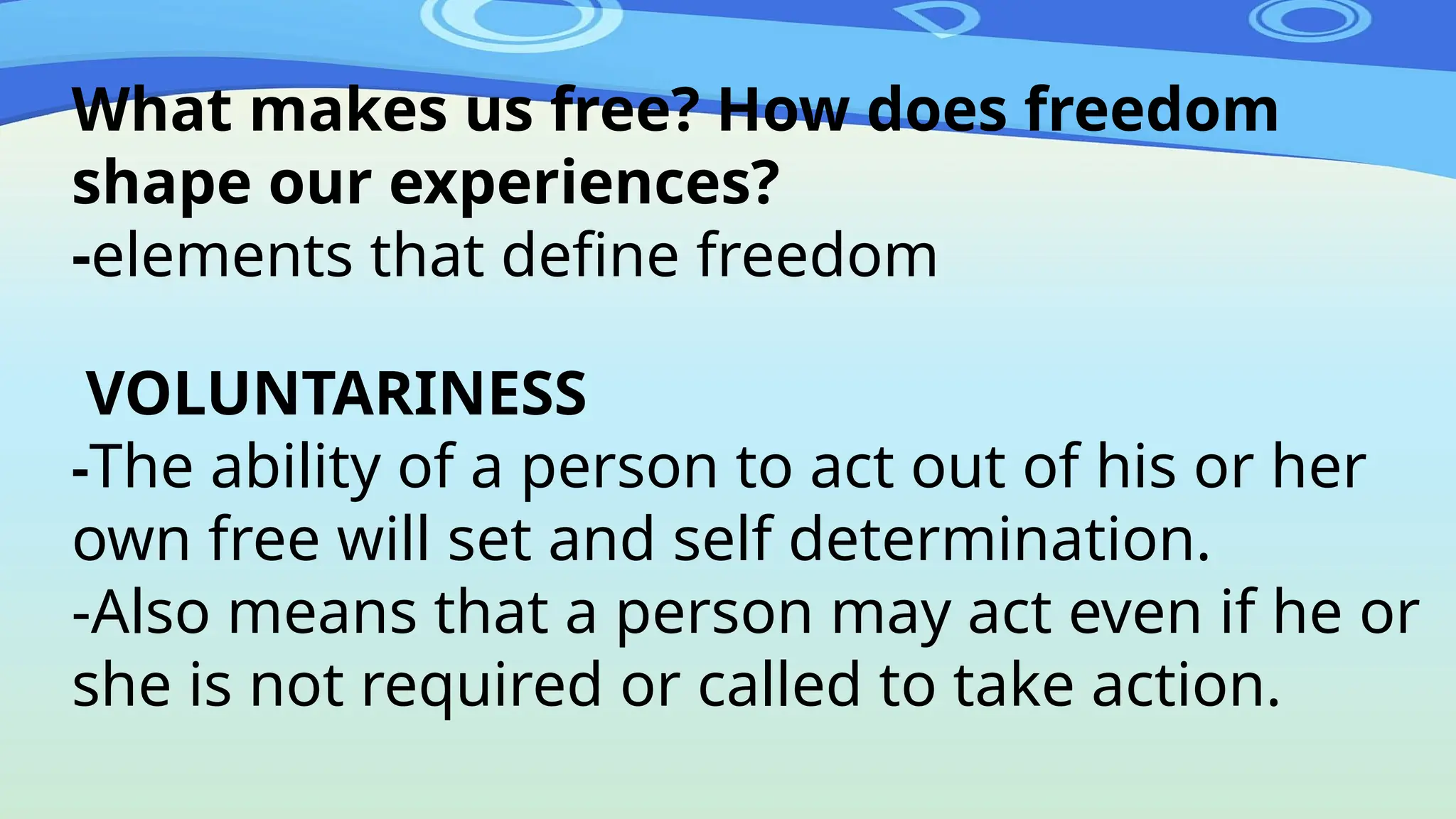 What makes us free? How does freedom shape our experiences?
-elements that define freedom

VOLUNTARINESS
-The ability of a person to act out of his or her own free will set and self determination.
-Also means that a person may act even if he or she is not required or called to take action.